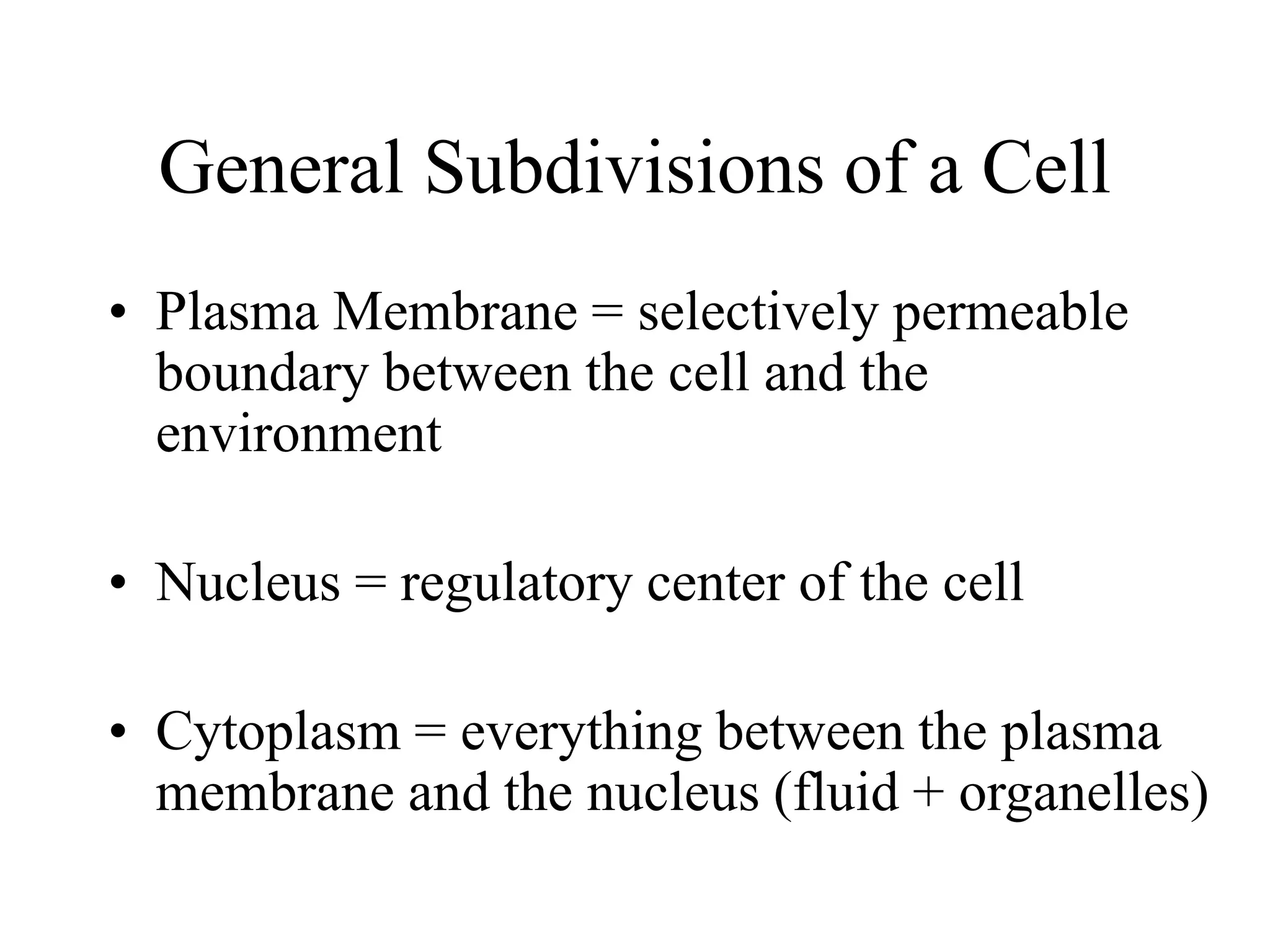 General Subdivisions of a Cell

• Plasma Membrane = selectively permeable boundary between the cell and the environment

• Nucleus = regulatory center of the cell

• Cytoplasm = everything between the plasma membrane and the nucleus (fluid + organelles)